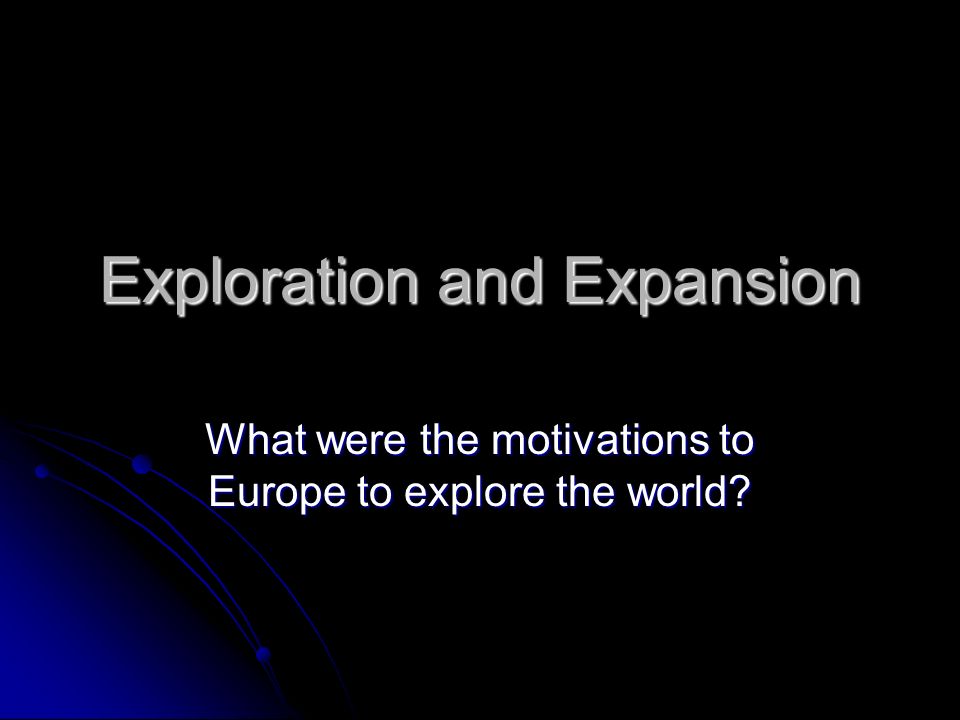 Exploration and Expansion

What were the motivations to Europe to explore the world?